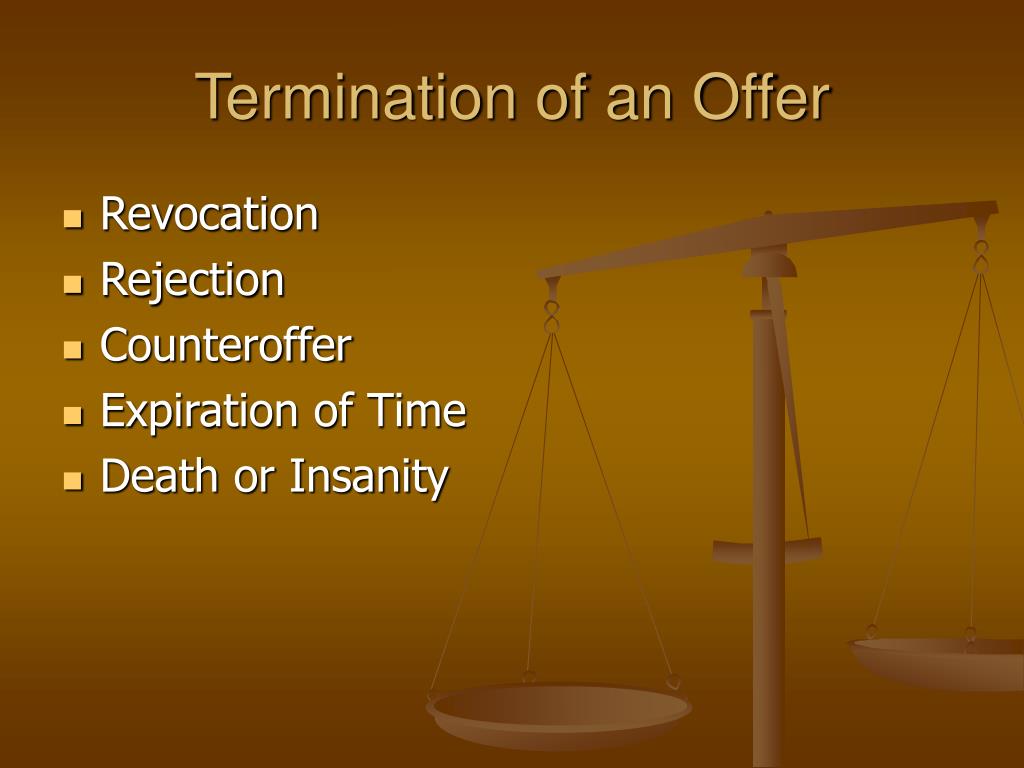 Termination of an Offer

- Revocation
- Rejection
- Counteroffer
- Expiration of Time
- Death or Insanity